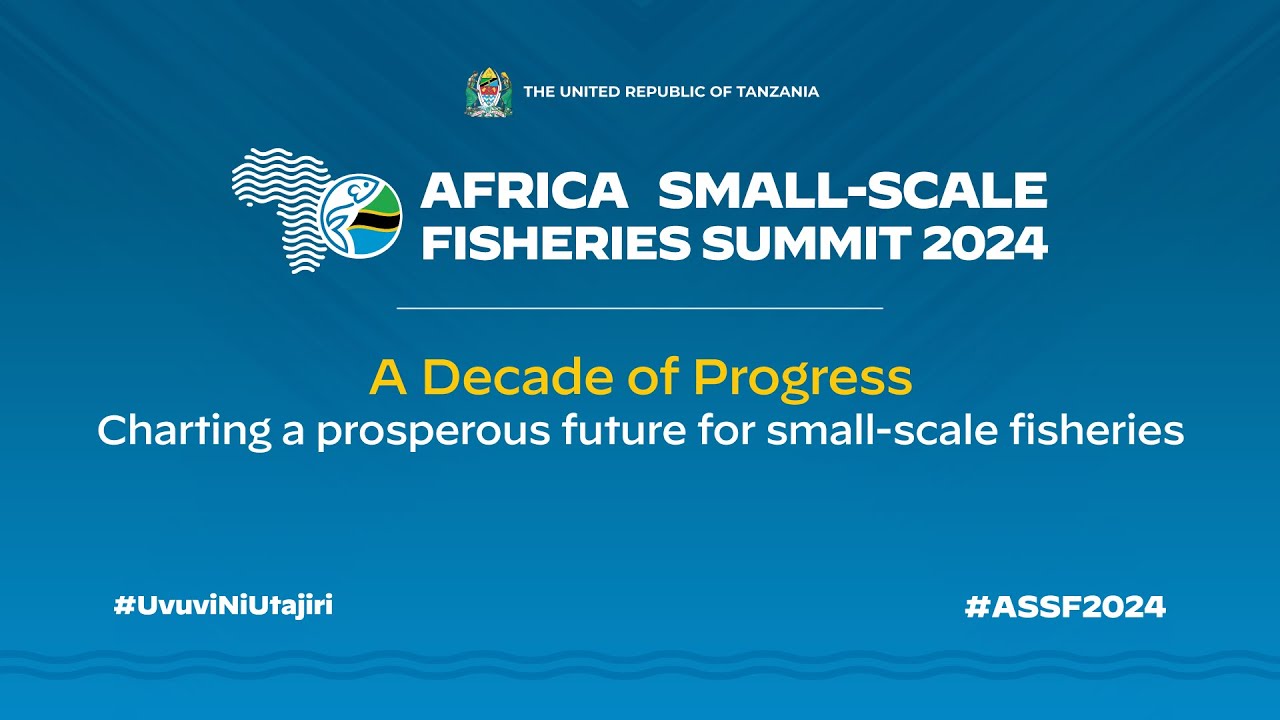 THE UNITED REPUBLIC OF TANZANIA

AFRICA SMALL-SCALE FISHERIES SUMMIT 2024

A Decade of Progress
Charting a prosperous future for small-scale fisheries

#UvuviNiUtajiri

#ASSF2024